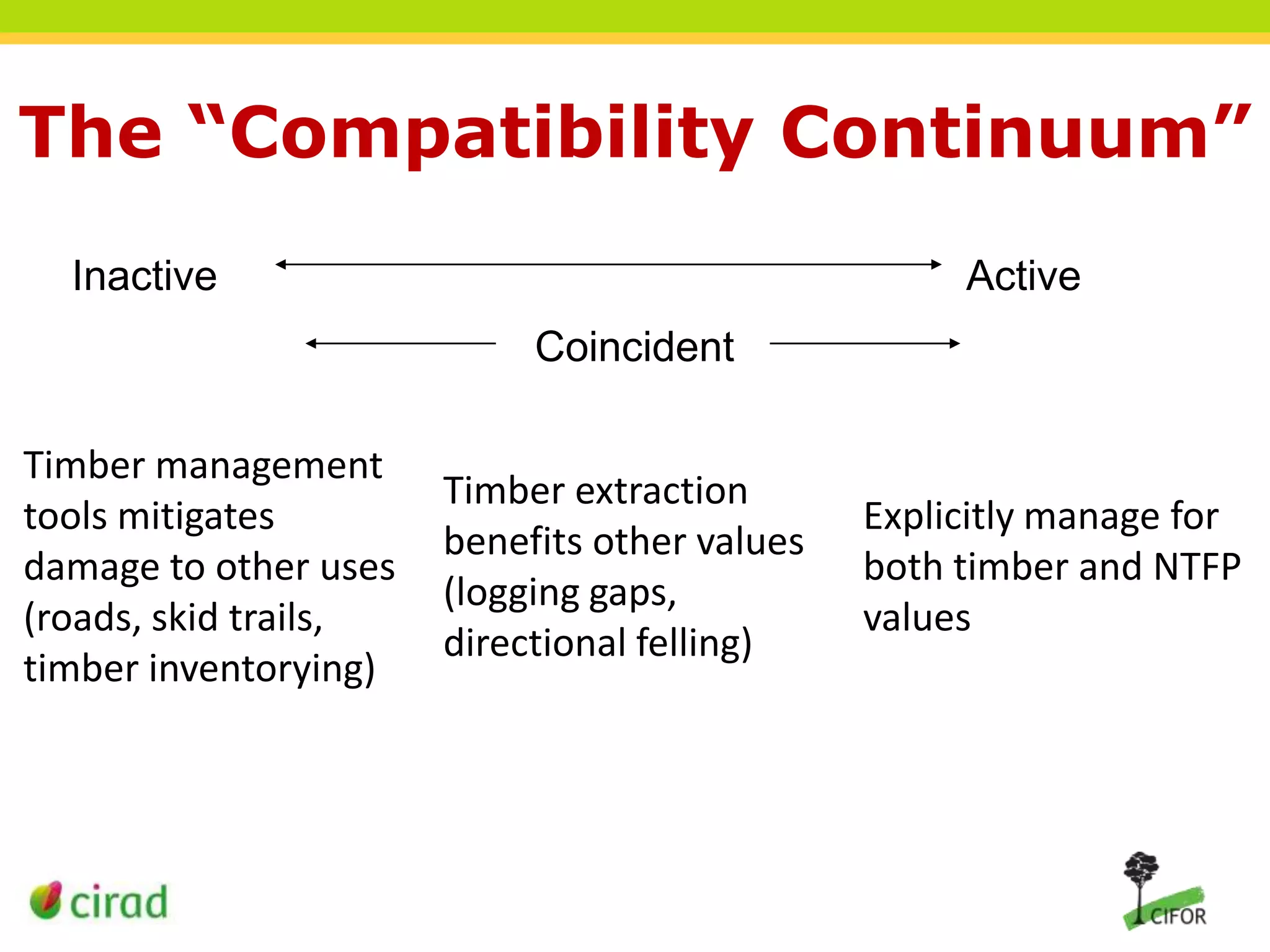 The “Compatibility Continuum”

Inactive

Active

Coincident

Timber management tools mitigates damage to other uses (roads, skid trails, timber inventorying)

Timber extraction benefits other values (logging gaps, directional felling)

Explicitly manage for both timber and NTFP values

cirad

CIFOR